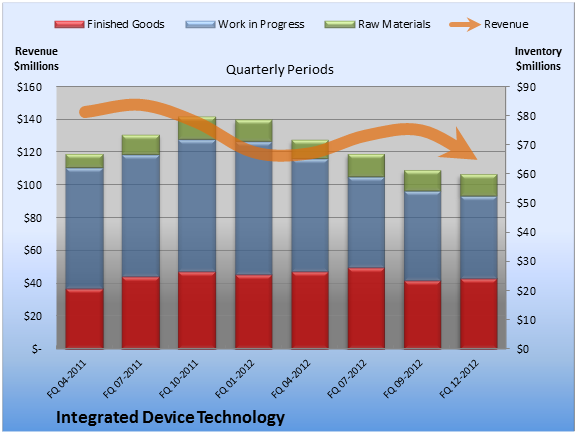 Finished Goods Work in Progress Raw Materials Revenue

Revenue $millions

Quarterly Periods

Inventory $millions

$160
$140
$120
$100
$80
$60
$40
$20
$-

$90
$80
$70
$60
$50
$40
$30
$20
$10
$0

FQ 04-2011
FQ 07-2011
FQ 10-2011
FQ 01-2012
FQ 04-2012
FQ 07-2012
FQ 09-2012
FQ 12-2012

Integrated Device Technology